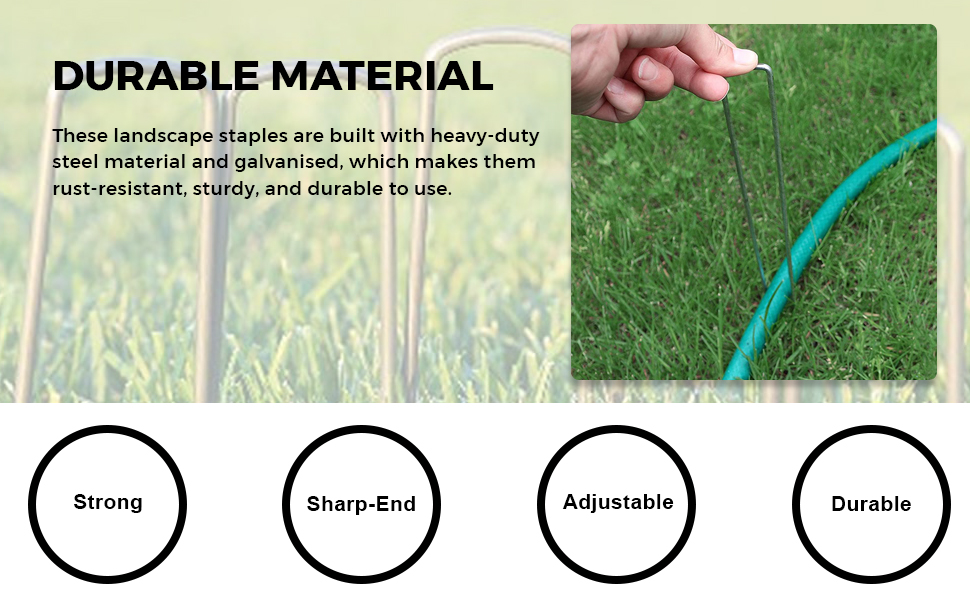 DURABLE MATERIAL

These landscape staples are built with heavy-duty steel material and galvanised, which makes them rust-resistant, sturdy, and durable to use.

Strong

Sharp-End

Adjustable

Durable